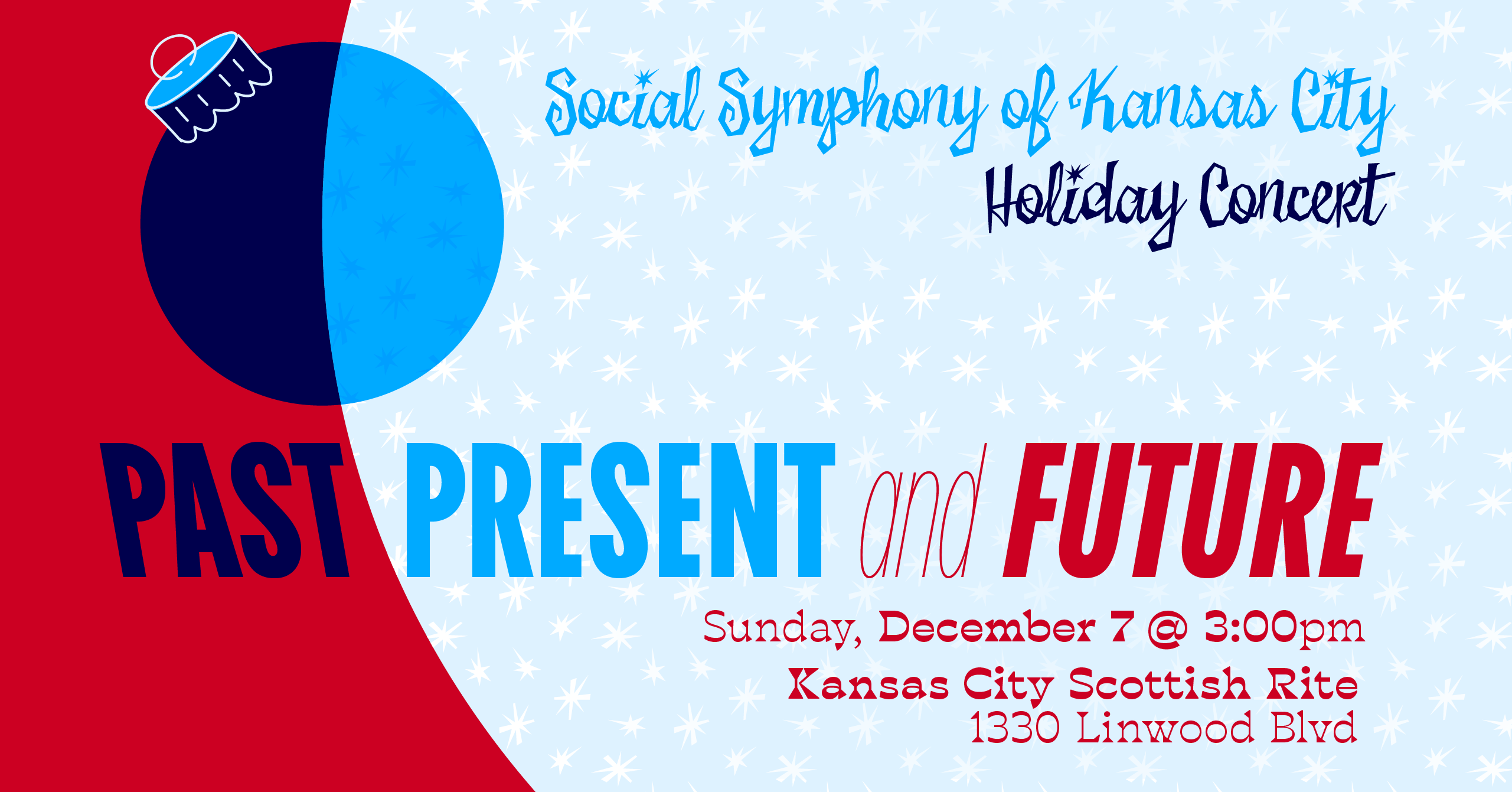 Social Symphony of Kansas City
Holiday Concert

PAST PRESENT and FUTURE

Sunday, December 7 @ 3:00pm
Kansas City Scottish Rite
1330 Linwood Blvd